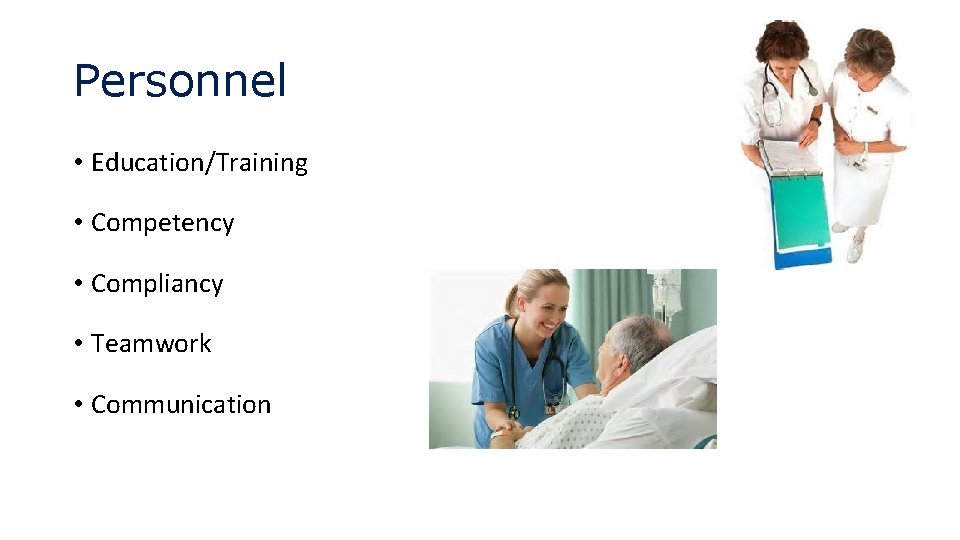 Personnel

• Education/Training

• Competency

• Compliancy

• Teamwork

• Communication